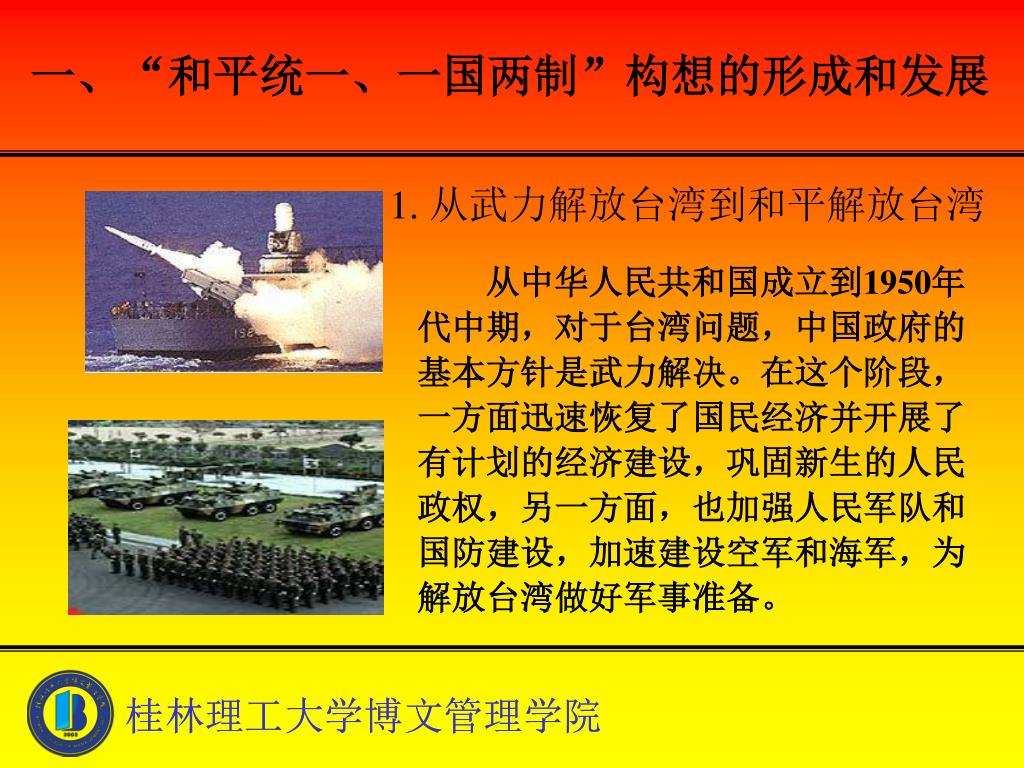 一、“和平统一、一国两制”构想的形成和发展

1. 从武力解放台湾到和平解放台湾

从中华人民共和国成立到1950年代中期，对于台湾问题，中国政府的基本方针是武力解决。在这个阶段，一方面迅速恢复了国民经济并开展了有计划的经济建设，巩固新生的人民政权，另一方面，也加强人民军队和国防建设，加速建设空军和海军，为解放台湾做好军事准备。

桂林理工大学博文管理学院